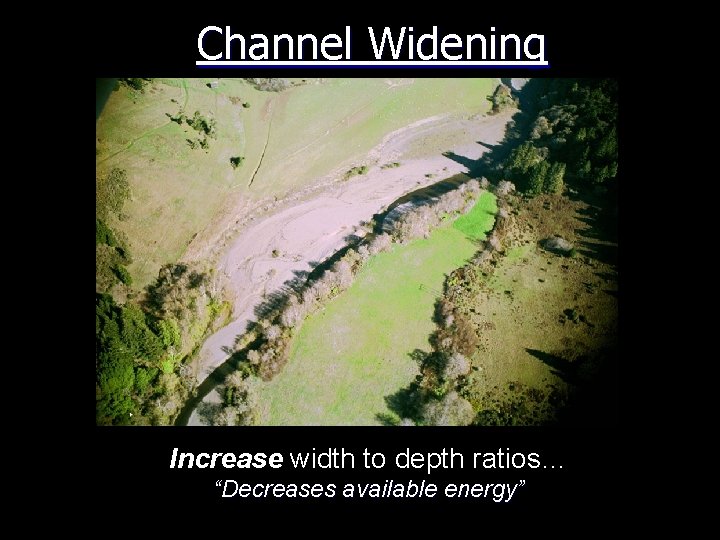 Channel Widening

Increase width to depth ratios…
"Decreases available energy"